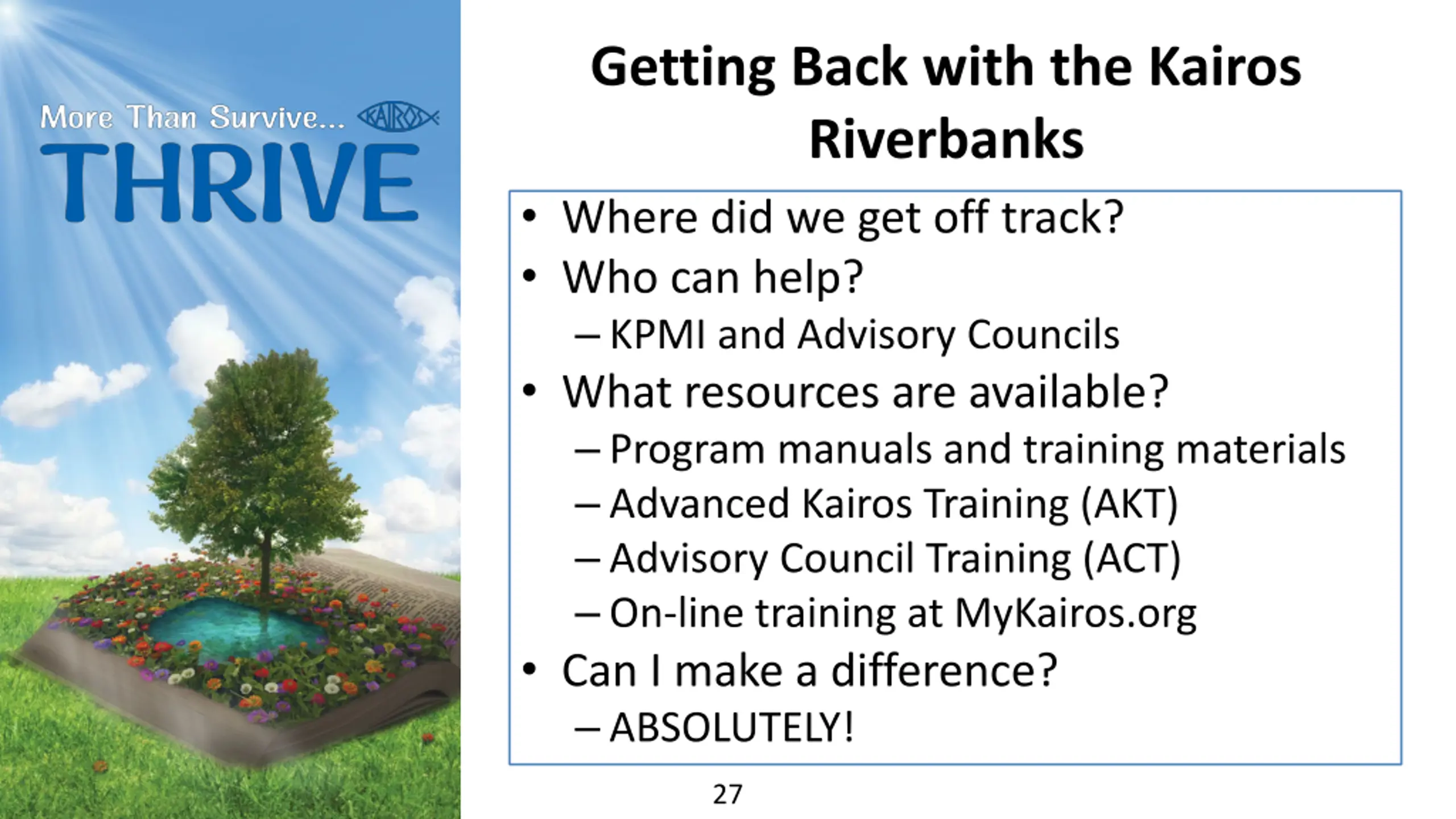 More Than Survive... KAIROS
THRIVE

Getting Back with the Kairos Riverbanks

• Where did we get off track?
• Who can help?
– KPMI and Advisory Councils
• What resources are available?
– Program manuals and training materials
– Advanced Kairos Training (AKT)
– Advisory Council Training (ACT)
– On-line training at MyKairos.org
• Can I make a difference?
– ABSOLUTELY!

27